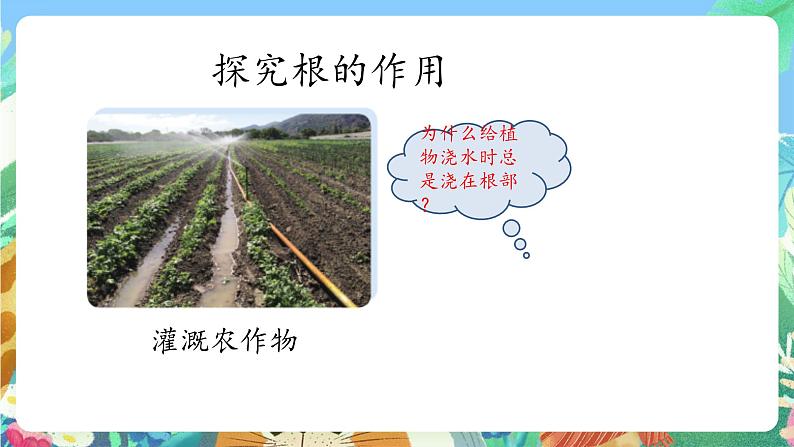 探究根的作用

为什么给植物浇水时总是浇在根部？

灌溉农作物